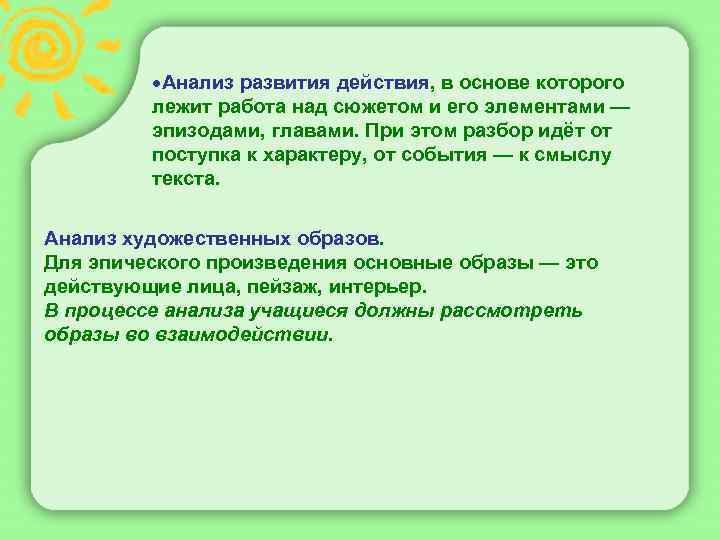 •Анализ развития действия, в основе которого лежит работа над сюжетом и его элементами — эпизодами, главами. При этом разбор идёт от поступка к характеру, от события — к смыслу текста.

Анализ художественных образов.
Для эпического произведения основные образы — это действующие лица, пейзаж, интерьер.
В процессе анализа учащиеся должны рассмотреть образы во взаимодействии.